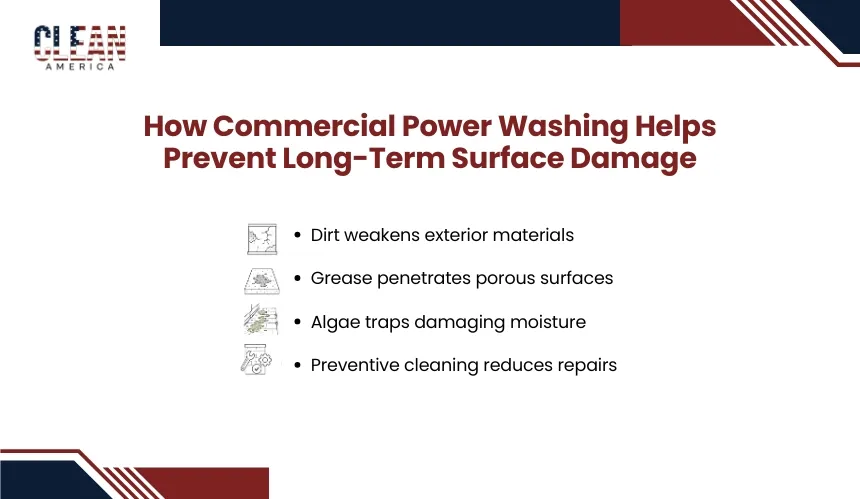 CLEAN
AMERICA

How Commercial Power Washing Helps Prevent Long-Term Surface Damage

• Dirt weakens exterior materials
• Grease penetrates porous surfaces
• Algae traps damaging moisture
• Preventive cleaning reduces repairs